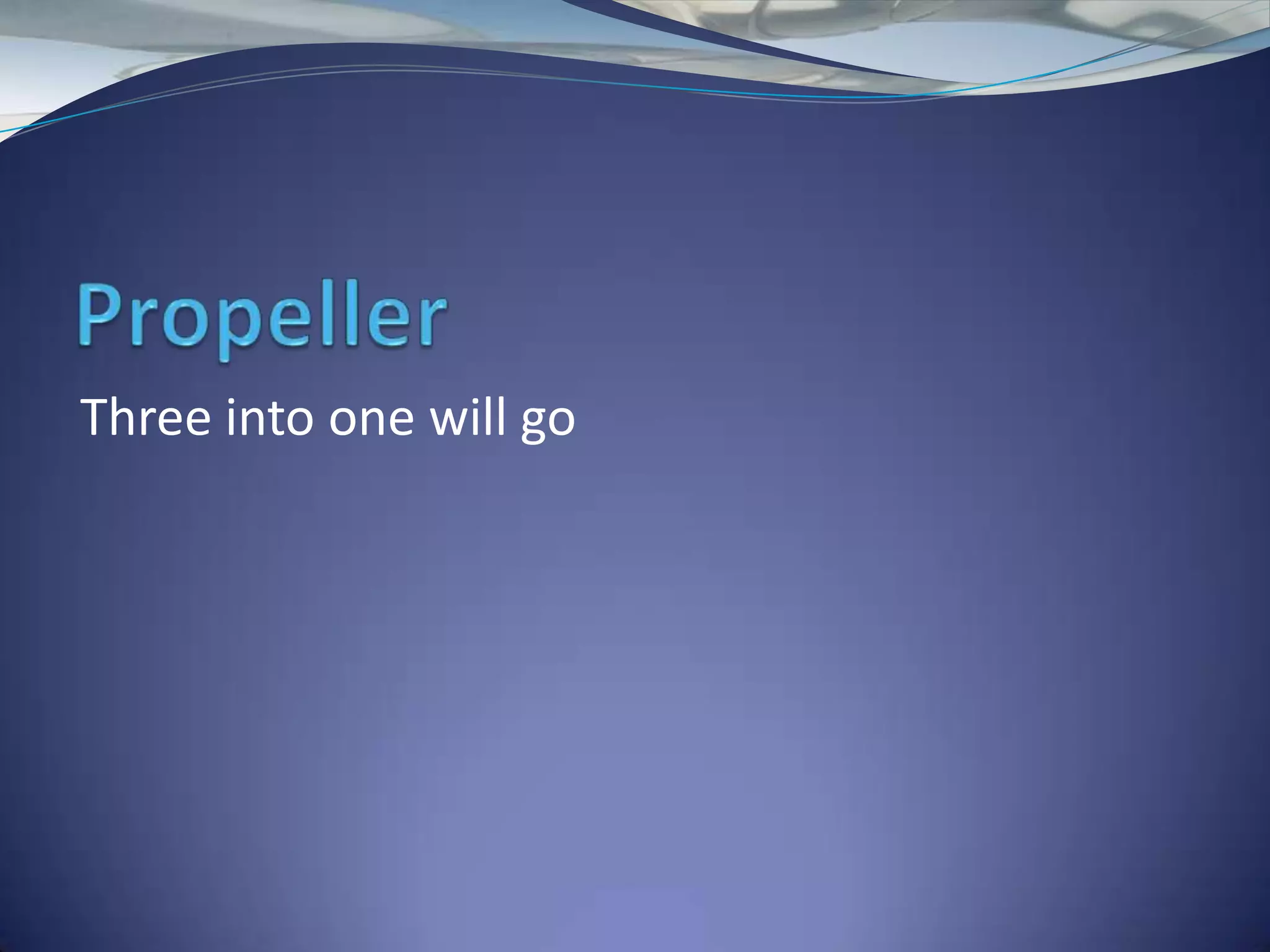 Propeller

Three into one will go